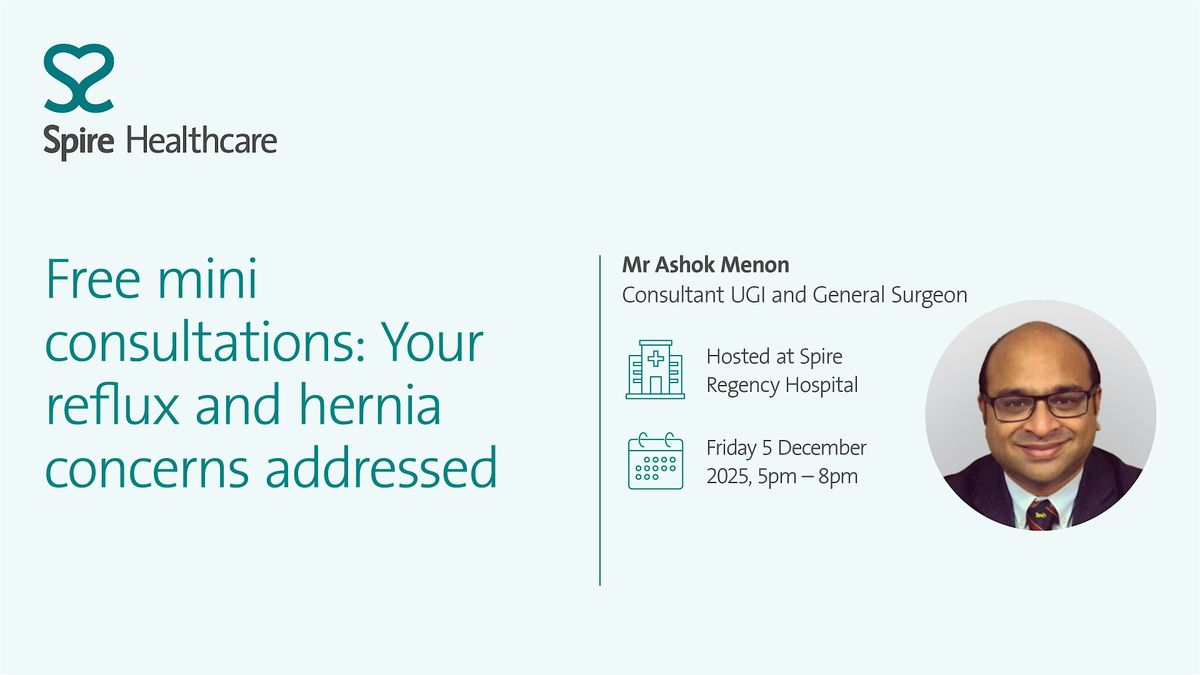 Spire Healthcare

Free mini consultations: Your reflux and hernia concerns addressed

Mr Ashok Menon
Consultant UGI and General Surgeon

Hosted at Spire Regency Hospital

Friday 5 December 2025, 5pm – 8pm